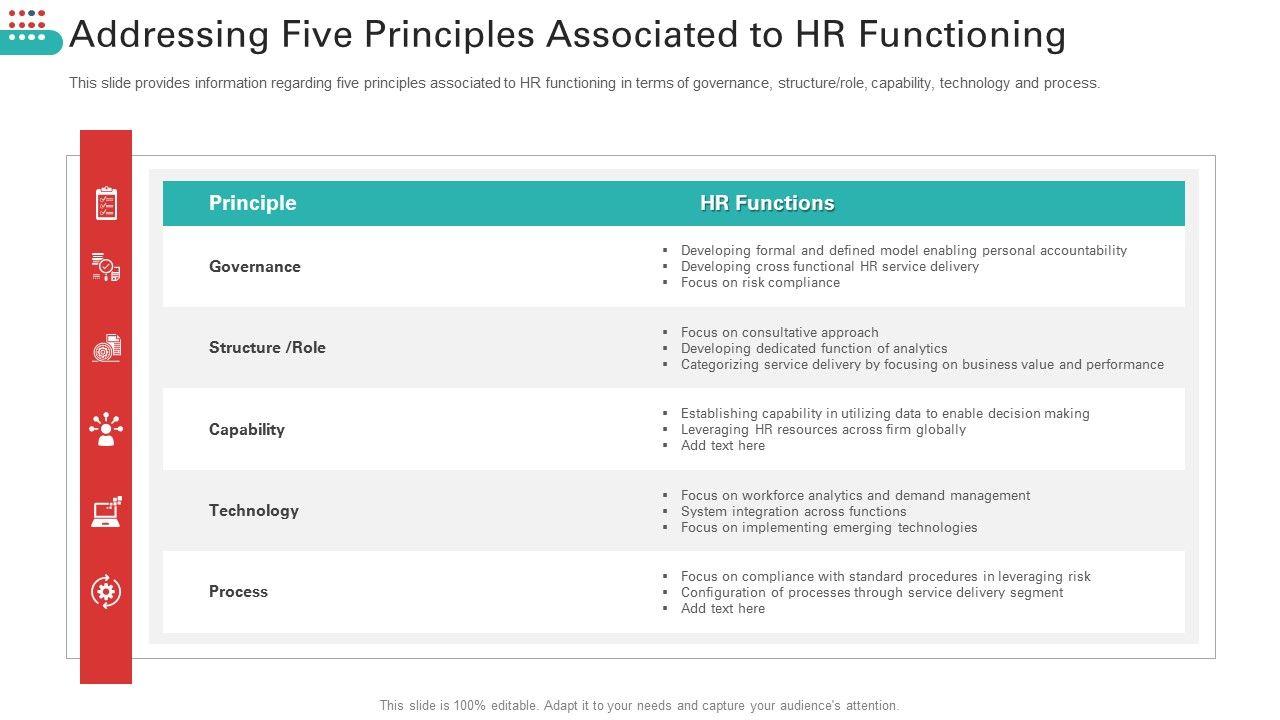 Addressing Five Principles Associated to HR Functioning

This slide provides information regarding five principles associated to HR functioning in terms of governance, structure/role, capability, technology and process.

| Principle | HR Functions |
|---|---|
| Governance | ▪ Developing formal and defined model enabling personal accountability ▪ Developing cross functional HR service delivery ▪ Focus on risk compliance |
| Structure /Role | ▪ Focus on consultative approach ▪ Developing dedicated function of analytics ▪ Categorizing service delivery by focusing on business value and performance |
| Capability | ▪ Establishing capability in utilizing data to enable decision making ▪ Leveraging HR resources across firm globally ▪ Add text here |
| Technology | ▪ Focus on workforce analytics and demand management ▪ System integration across functions ▪ Focus on implementing emerging technologies |
| Process | ▪ Focus on compliance with standard procedures in leveraging risk ▪ Configuration of processes through service delivery segment ▪ Add text here |

This slide is 100% editable. Adapt it to your needs and capture your audience's attention.